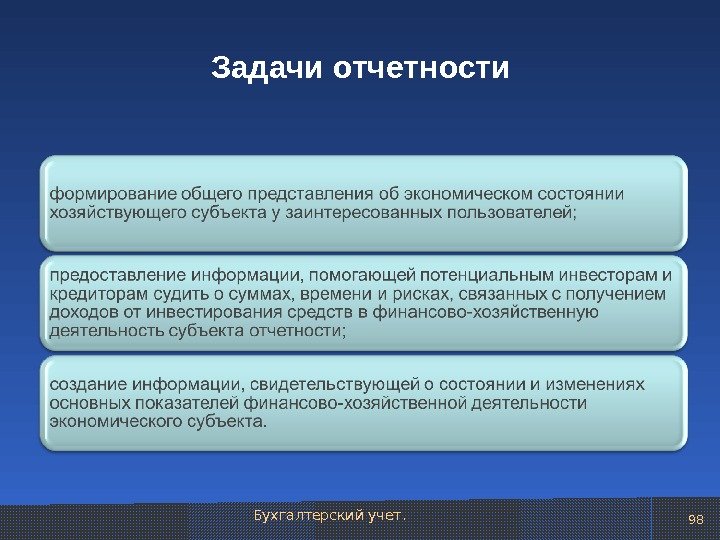 Задачи отчетности

формирование общего представления об экономическом состоянии хозяйствующего субъекта у заинтересованных пользователей;

предоставление информации, помогающей потенциальным инвесторам и кредиторам судить о суммах, времени и рисках, связанных с получением доходов от инвестирования средств в финансово-хозяйственную деятельность субъекта отчетности;

создание информации, свидетельствующей о состоянии и изменениях основных показателей финансово-хозяйственной деятельности экономического субъекта.

Бухгалтерский учет.

98